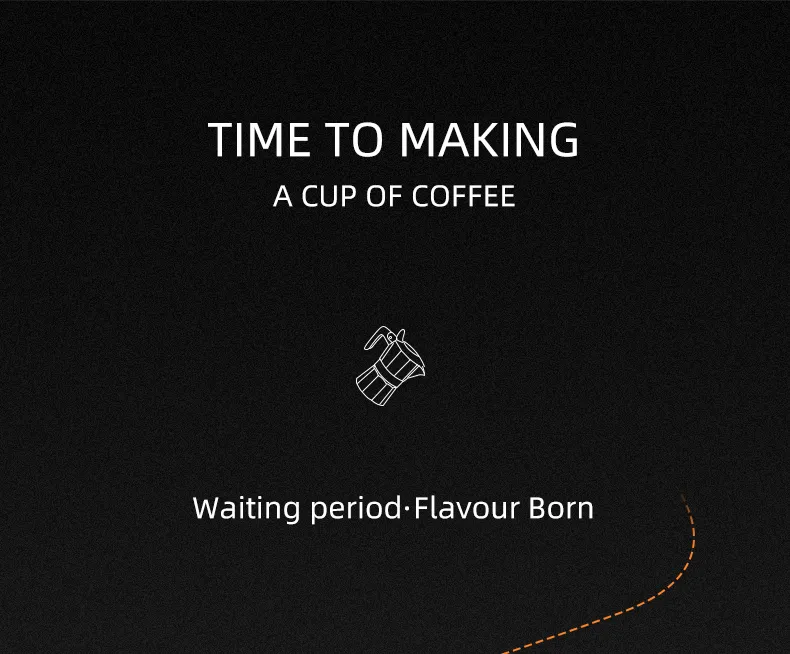 TIME TO MAKING
A CUP OF COFFEE

Waiting period·Flavour Born